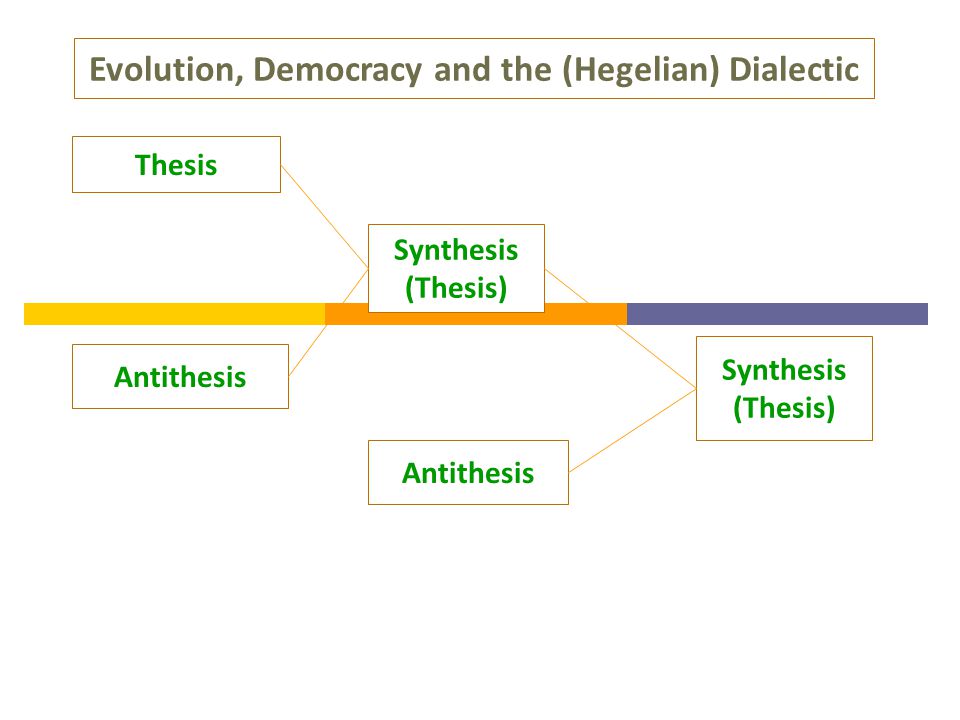 Evolution, Democracy and the (Hegelian) Dialectic

Thesis

Synthesis
(Thesis)

Antithesis

Synthesis
(Thesis)

Antithesis